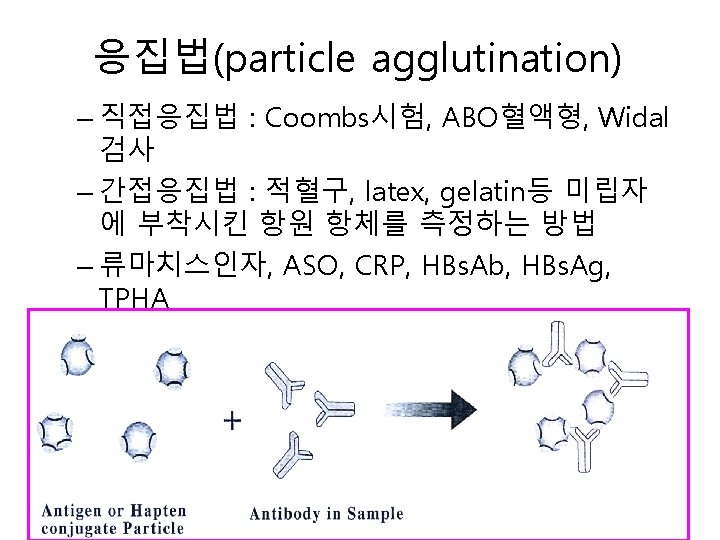 응집법(particle agglutination)

– 직접응집법 : Coombs시험, ABO혈액형, Widal 검사

– 간접응집법 : 적혈구, latex, gelatin등 미립자에 부착시킨 항원 항체를 측정하는 방법

– 류마치스인자, ASO, CRP, HBsAb, HBsAg, TPHA

+

Antigen or Hapten conjugate Particle

Antibody in Sample